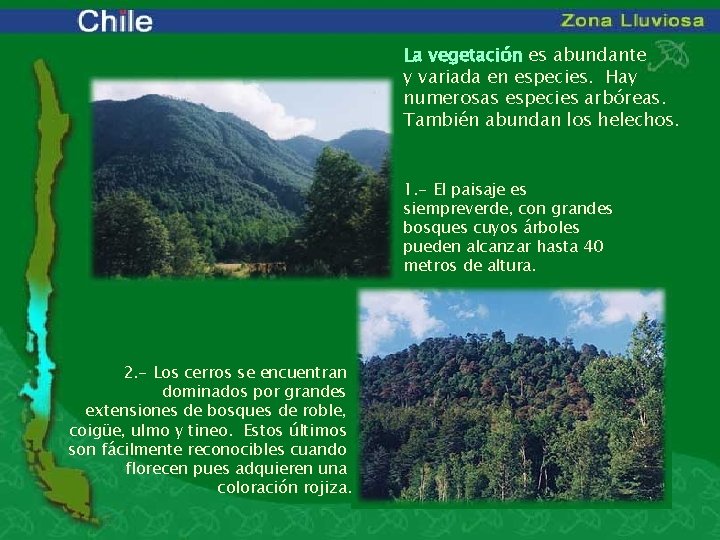 Chile

Zona Lluviosa

La vegetación es abundante y variada en especies. Hay numerosas especies arbóreas. También abundan los helechos.

1.- El paisaje es siempreverde, con grandes bosques cuyos árboles pueden alcanzar hasta 40 metros de altura.

2.- Los cerros se encuentran dominados por grandes extensiones de bosques de roble, coigüe, ulmo y tineo. Estos últimos son fácilmente reconocibles cuando florecen pues adquieren una coloración rojiza.